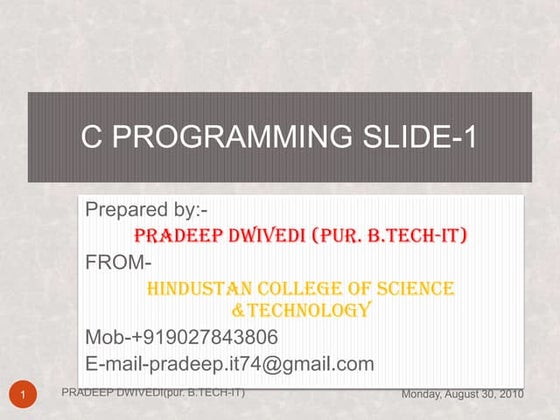 C PROGRAMMING SLIDE-1

Prepared by:-

PRADEEP DWIVEDI (PUR. B.TECH-IT)

FROM-

HINDUSTAN COLLEGE OF SCIENCE &TECHNOLOGY

Mob-+919027843806

E-mail-pradeep.it74@gmail.com

1

PRADEEP DWIVEDI(pur. B.TECH-IT)

Monday, August 30, 2010